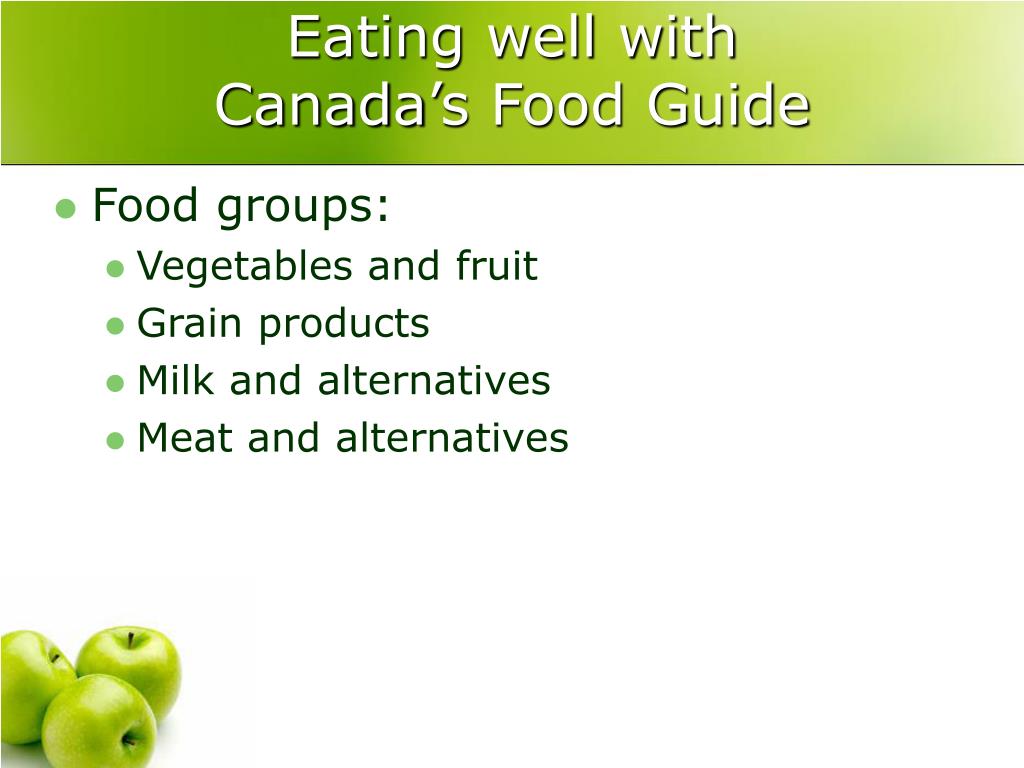 Eating well with
Canada’s Food Guide

- Food groups:
  - Vegetables and fruit
  - Grain products
  - Milk and alternatives
  - Meat and alternatives